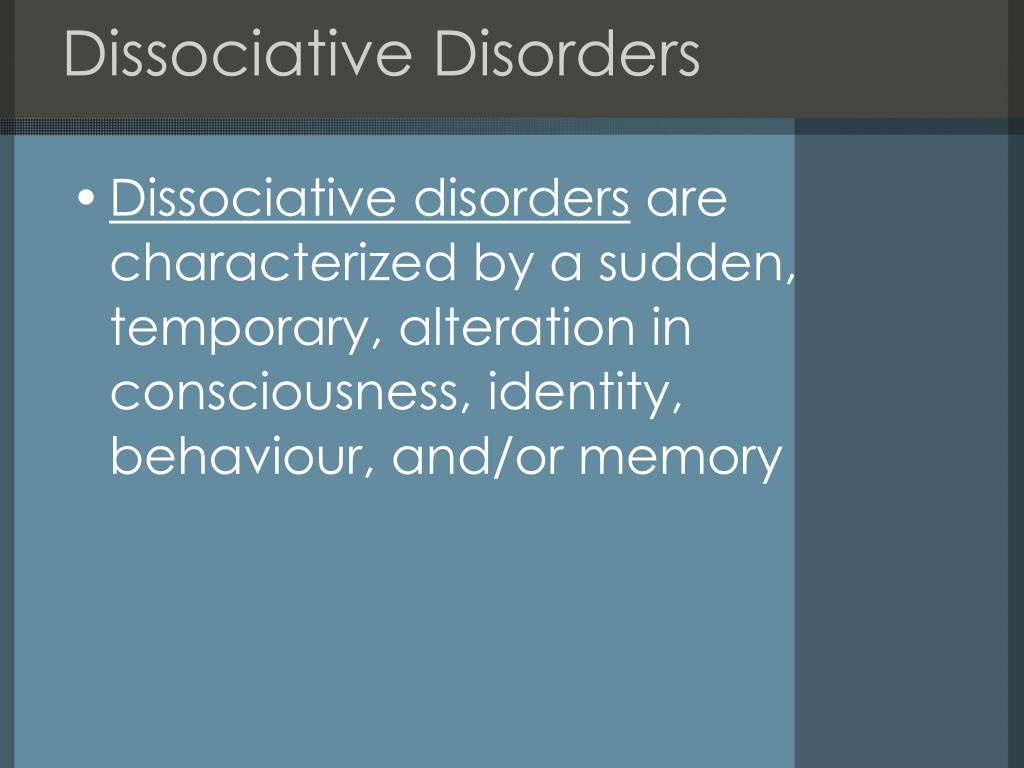 Dissociative Disorders

• Dissociative disorders are characterized by a sudden, temporary, alteration in consciousness, identity, behaviour, and/or memory